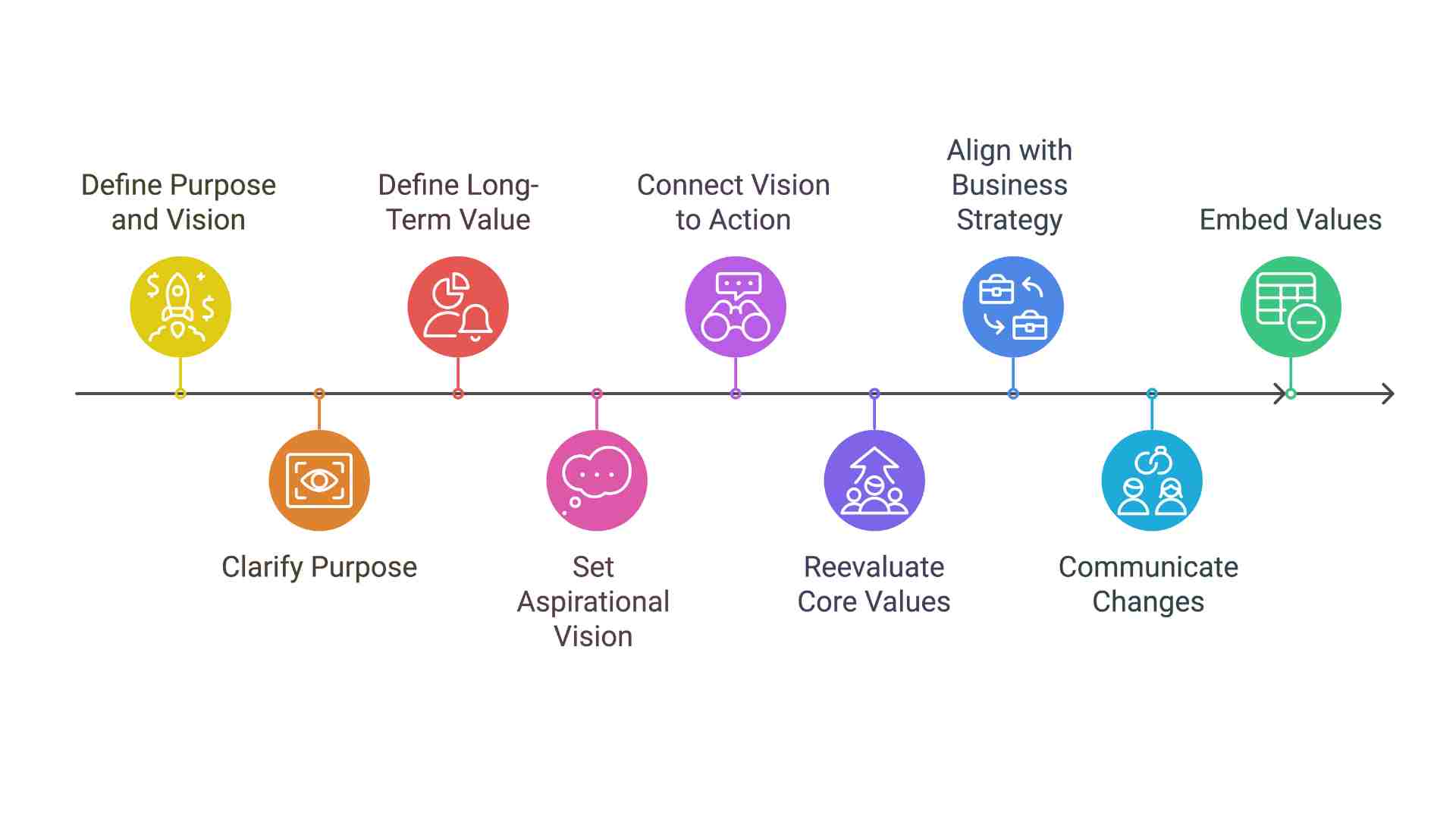 Define Purpose and Vision

Clarify Purpose

Define Long-Term Value

Set Aspirational Vision

Connect Vision to Action

Reevaluate Core Values

Align with Business Strategy

Communicate Changes

Embed Values